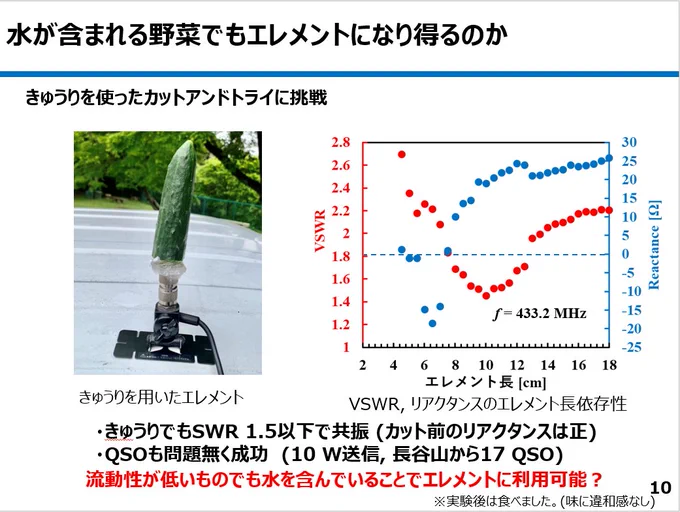 水が含まれる野菜でもエレメントになり得るのか

きゅうりを使ったカットアンドトライに挑戦

きゅうりを用いたエレメント

VSWR
2.8
2.6
2.4
2.2
2
1.8
1.6
1.4
1.2
1

Reactance [Ω]
30
25
20
15
10
5
0
-5
-10
-15
-20
-25

$f$ = 433.2 MHz

2 4 6 8 10 12 14 16 18
エレメント長 [cm]

VSWR, リアクタンスのエレメント長依存性

・きゅうりでもSWR 1.5以下で共振 (カット前のリアクタンスは正)
・QSOも問題無く成功 (10 W送信, 長谷山から17 QSO)

流動性が低いものでも水を含んでいることでエレメントに利用可能？

10

※実験後は食べました。(味に違和感なし)